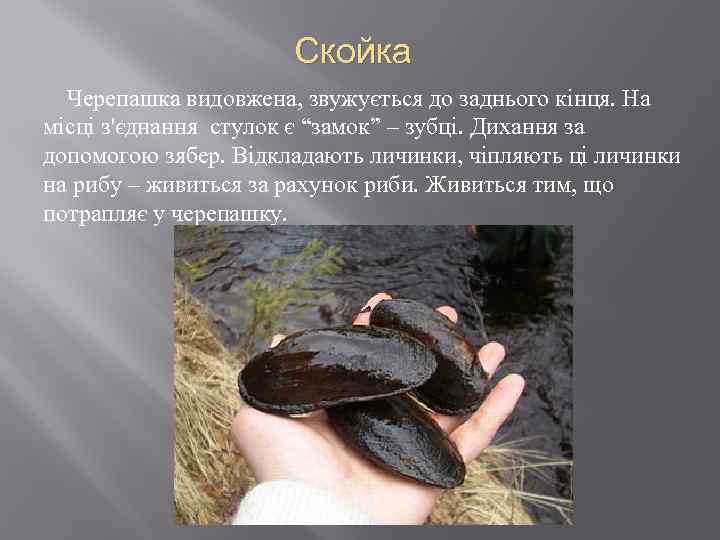 Скойка

Черепашка видовжена, звужується до заднього кінця. На місці з'єднання стулок є “замок” – зубці. Дихання за допомогою зябер. Відкладають личинки, чіпляють ці личинки на рибу – живиться за рахунок риби. Живиться тим, що потрапляє у черепашку.